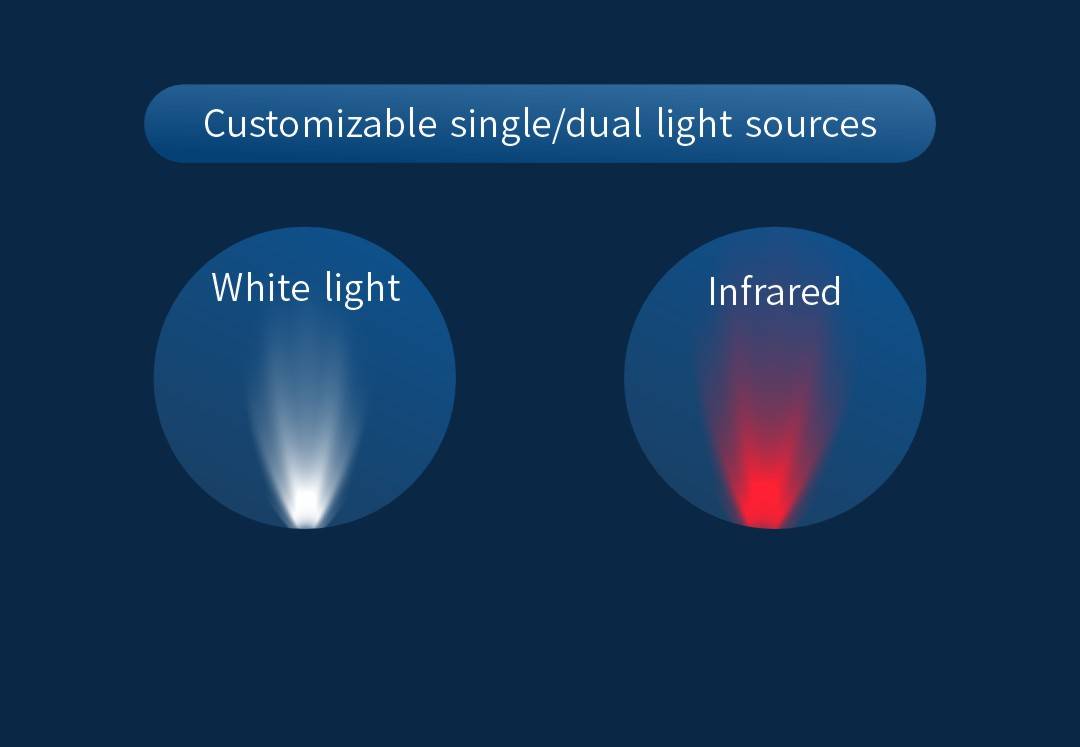 Customizable single/dual light sources

White light

Infrared